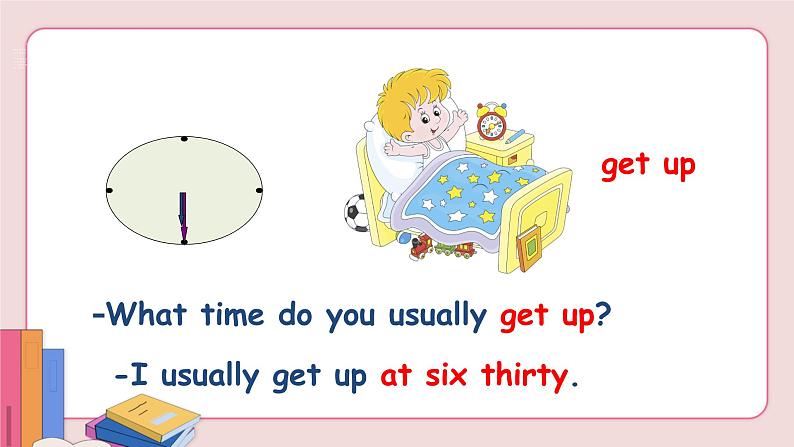 get up

-What time do you usually get up?

-I usually get up at six thirty.